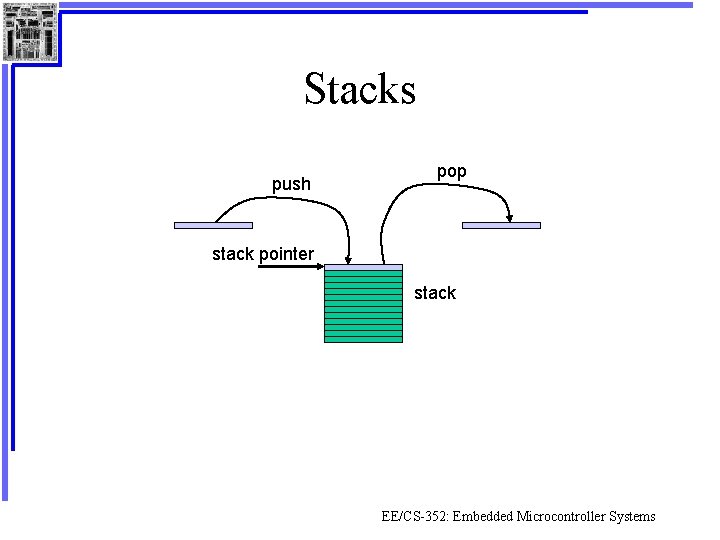 Stacks

push

pop

stack pointer

stack

EE/CS-352: Embedded Microcontroller Systems